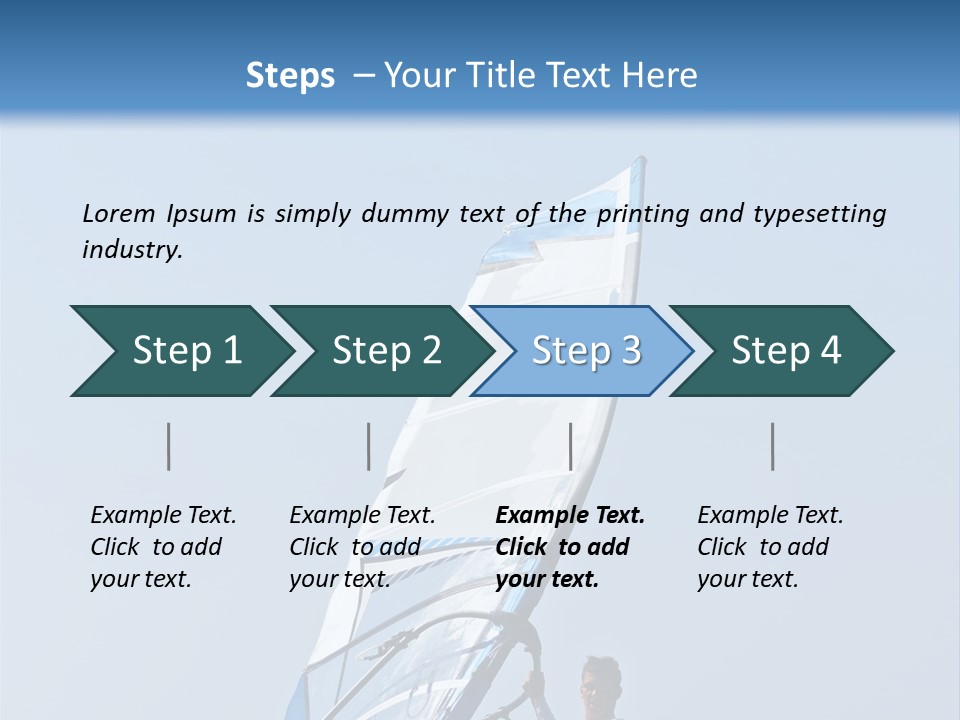 Steps – Your Title Text Here

Lorem Ipsum is simply dummy text of the printing and typesetting industry.

Step 1

Step 2

Step 3

Step 4

Example Text. Click to add your text.

Example Text. Click to add your text.

Example Text. Click to add your text.

Example Text. Click to add your text.